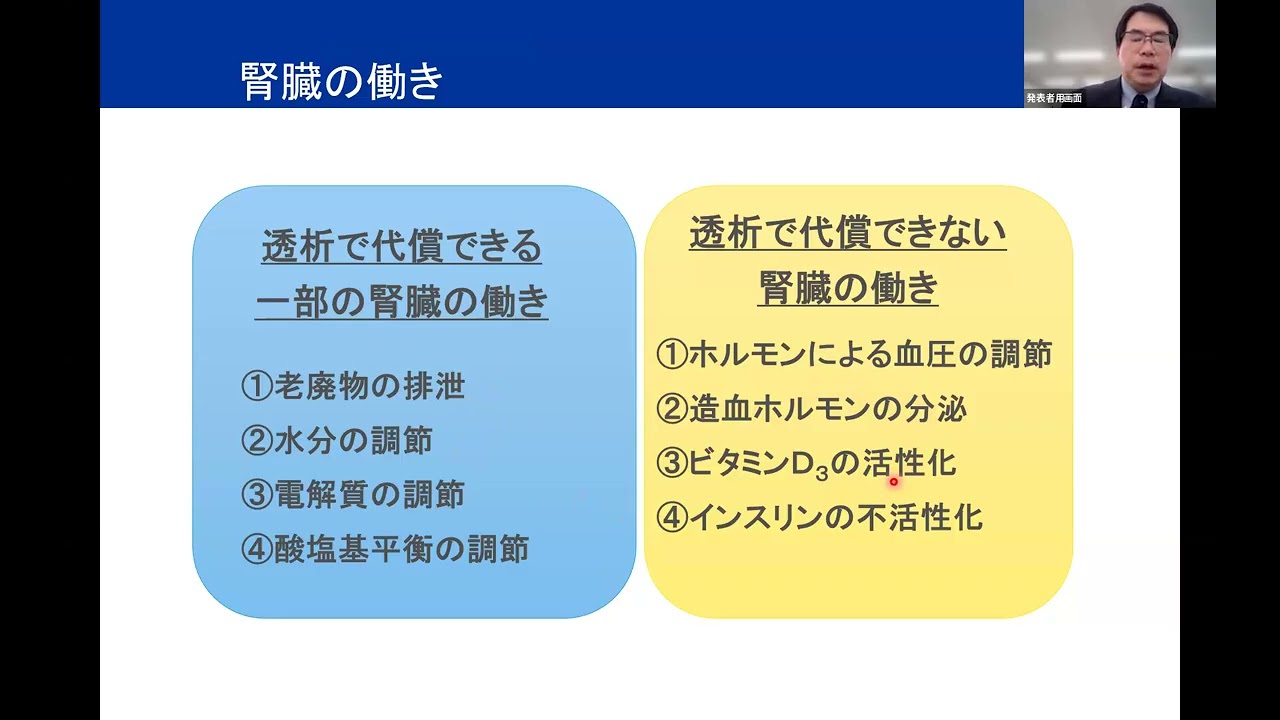 腎臓の働き

発表者用画面

透析で代償できる
一部の腎臓の働き

①老廃物の排泄
②水分の調節
③電解質の調節
④酸塩基平衡の調節

透析で代償できない
腎臓の働き

①ホルモンによる血圧の調節
②造血ホルモンの分泌
③ビタミン$D_3$の活性化
④インスリンの不活性化